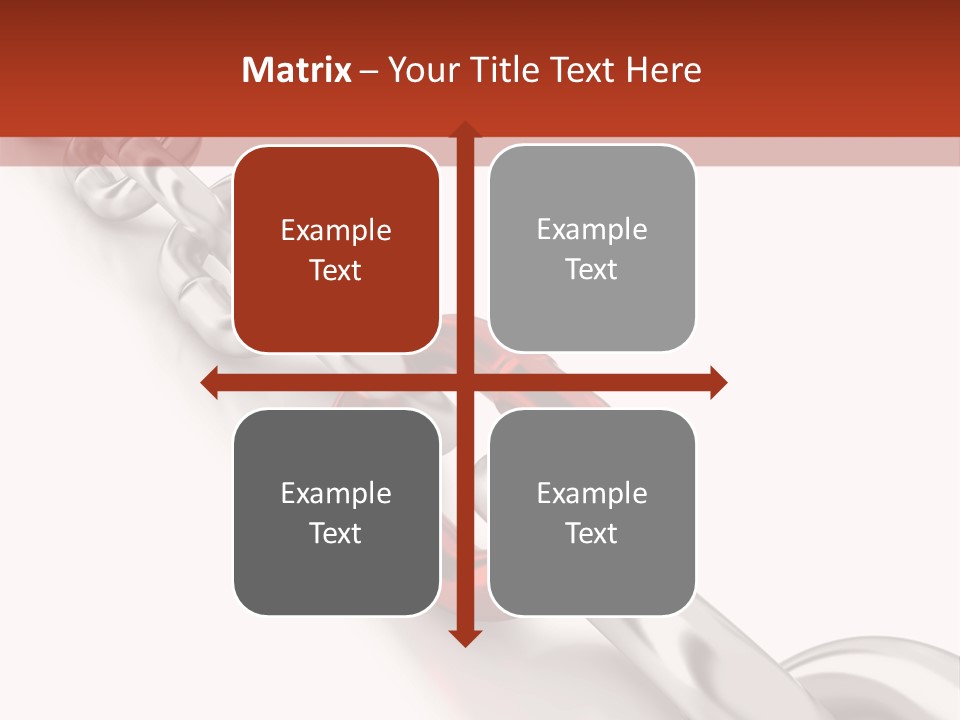 Matrix – Your Title Text Here

Example Text

Example Text

Example Text

Example Text